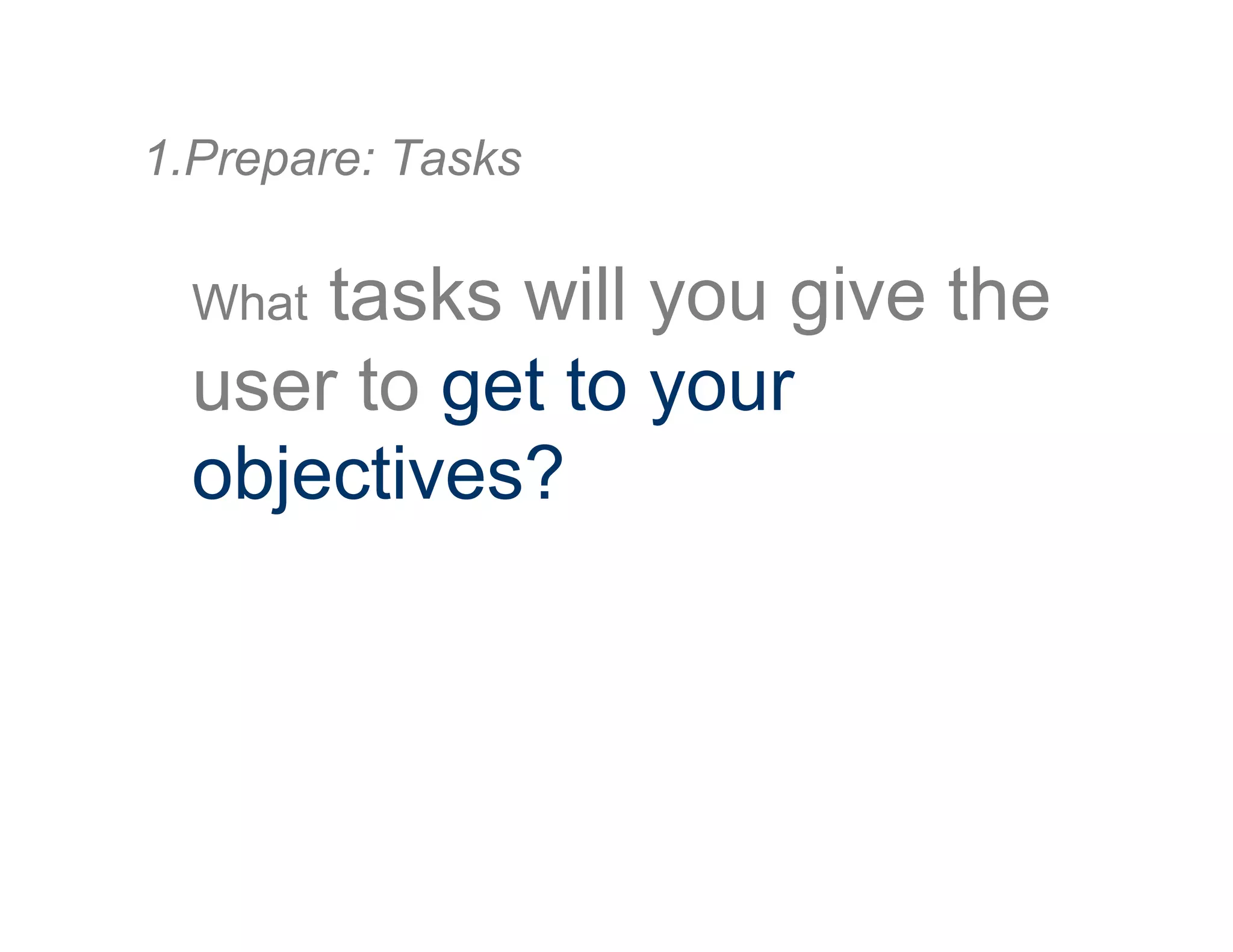 1.Prepare: Tasks

What tasks will you give the user to get to your objectives?